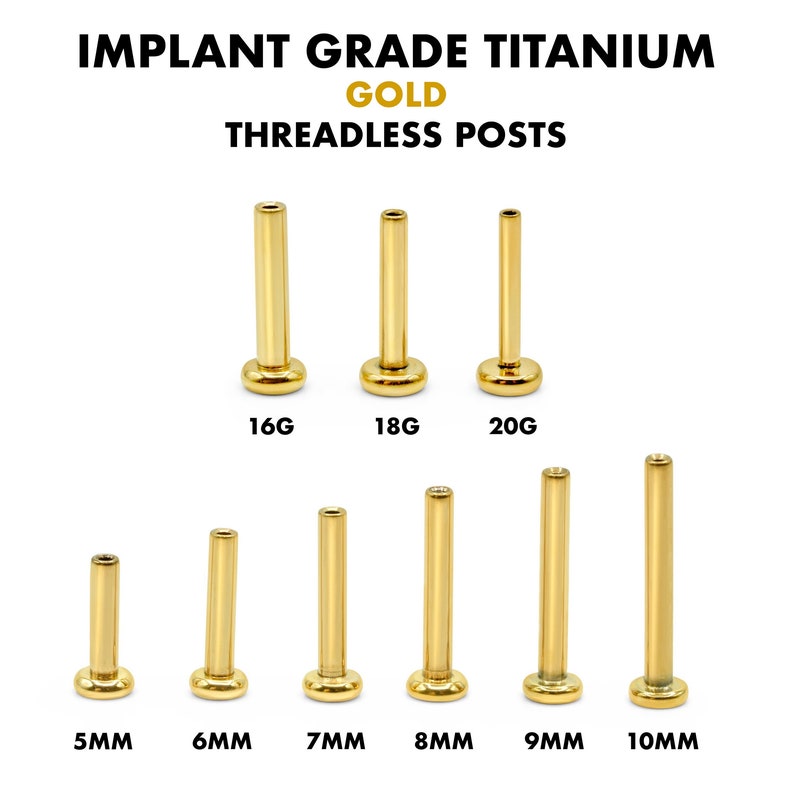 IMPLANT GRADE TITANIUM
GOLD
THREADLESS POSTS

16G 18G 20G

5MM 6MM 7MM 8MM 9MM 10MM